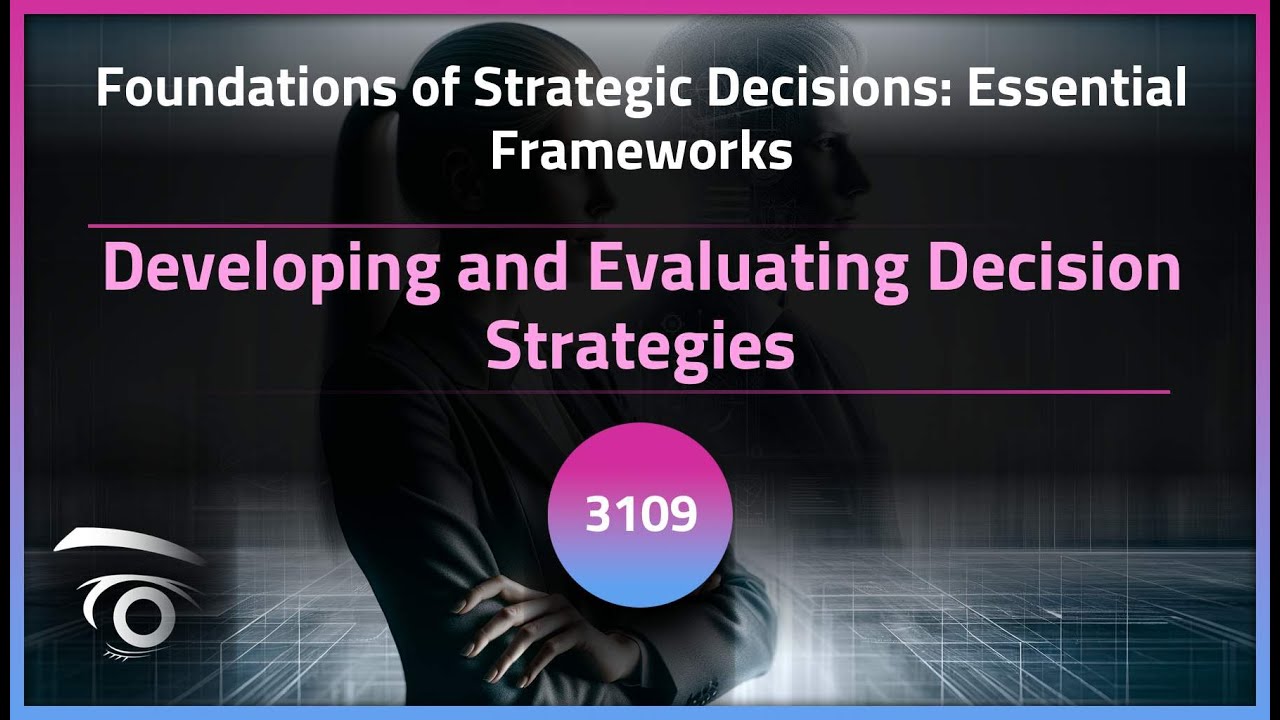 Foundations of Strategic Decisions: Essential Frameworks

Developing and Evaluating Decision Strategies

3109